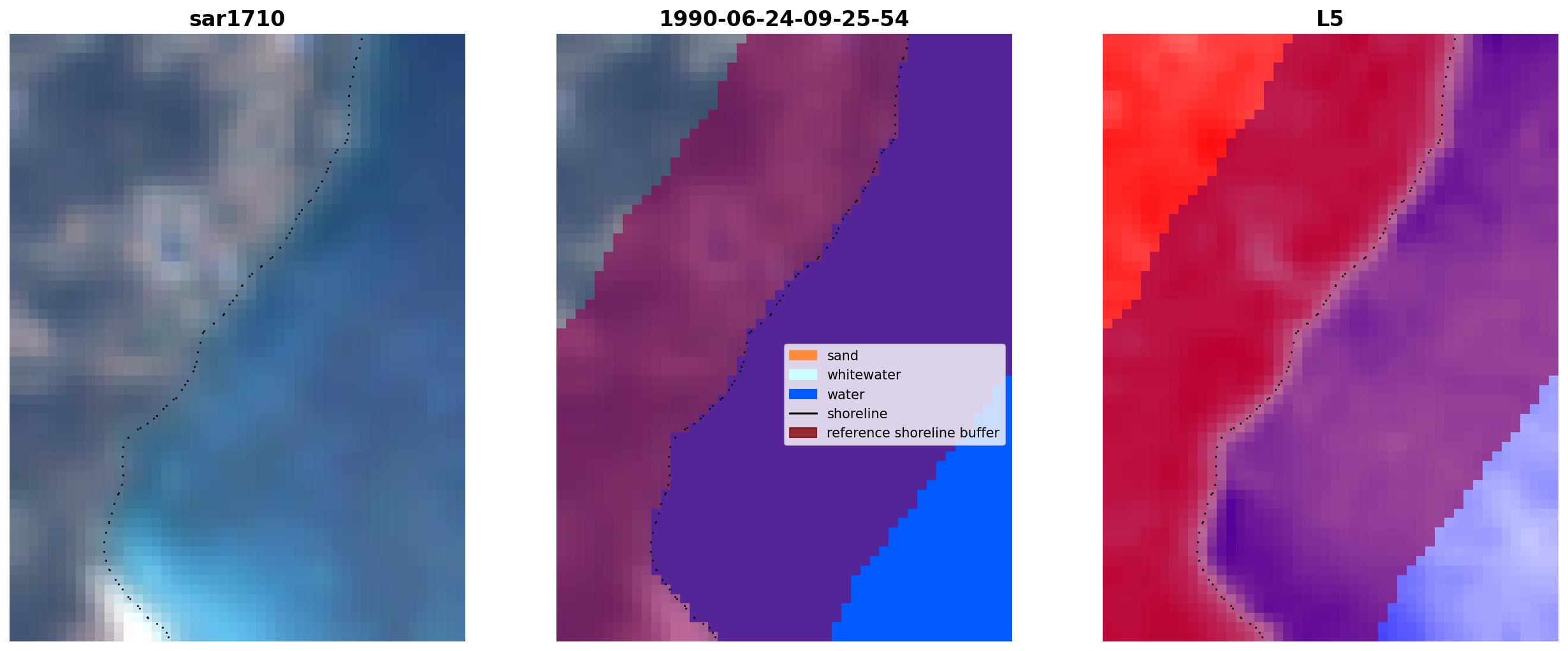 sar1710

1990-06-24-09-25-54

sand
whitewater
water
shoreline
reference shoreline buffer

L5